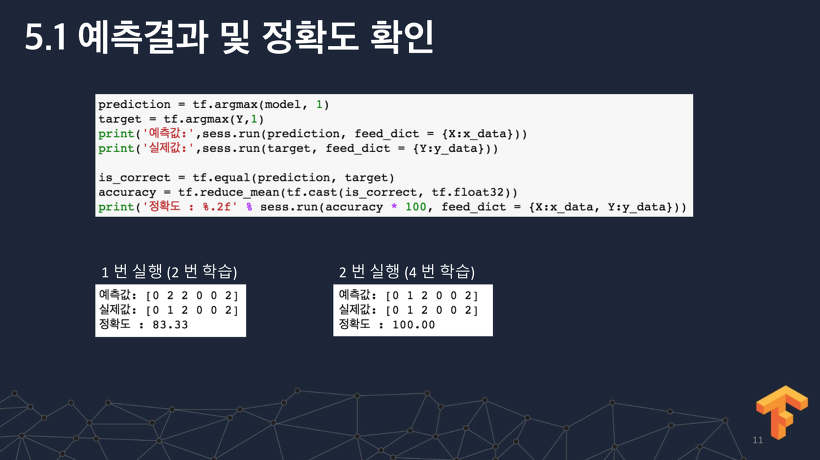 5.1 예측결과 및 정확도 확인

prediction = tf.argmax(model, 1)
target = tf.argmax(Y,1)
print('예측값:',sess.run(prediction, feed_dict = {X:x_data}))
print('실제값:',sess.run(target, feed_dict = {Y:y_data}))

is_correct = tf.equal(prediction, target)
accuracy = tf.reduce_mean(tf.cast(is_correct, tf.float32))
print('정확도 : %.2f' % sess.run(accuracy * 100, feed_dict = {X:x_data, Y:y_data}))

1 번 실행 (2 번 학습)

예측값: [0 2 2 0 0 2]
실제값: [0 1 2 0 0 2]
정확도 : 83.33

2 번 실행 (4 번 학습)

예측값: [0 1 2 0 0 2]
실제값: [0 1 2 0 0 2]
정확도 : 100.00

11